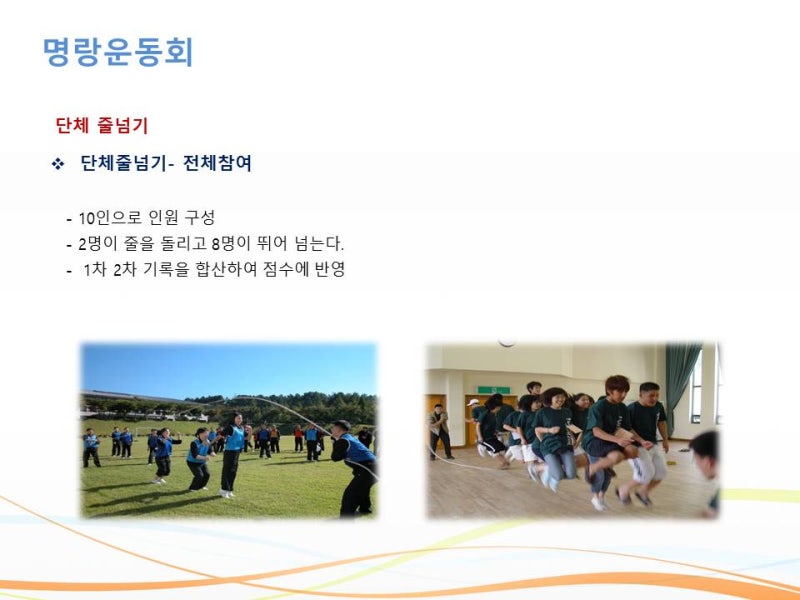 명랑운동회

단체 줄넘기

❖ 단체줄넘기- 전체참여

- 10인으로 인원 구성
- 2명이 줄을 돌리고 8명이 뛰어 넘는다.
- 1차 2차 기록을 합산하여 점수에 반영